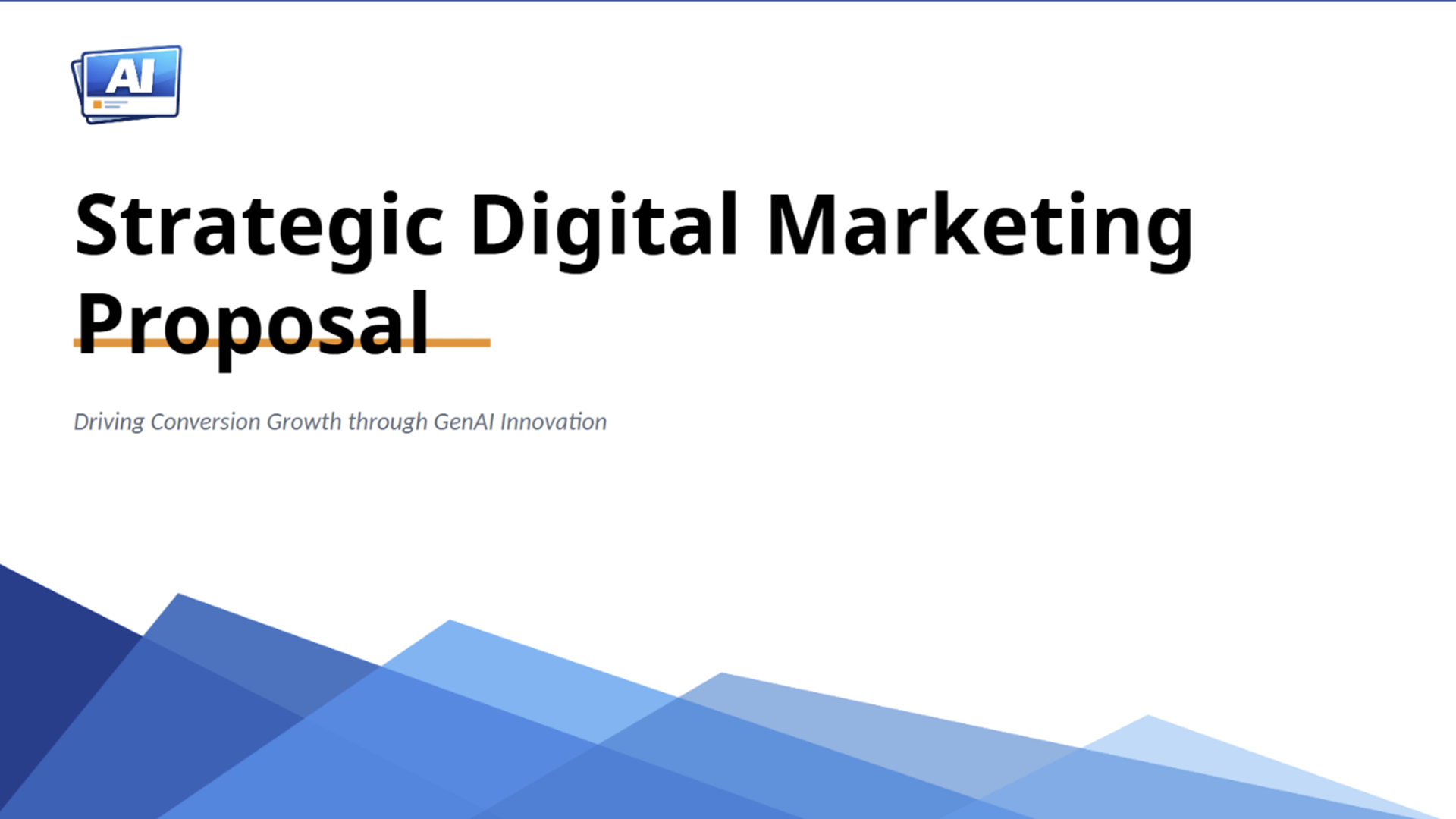 AI

Strategic Digital Marketing Proposal

Driving Conversion Growth through GenAI Innovation